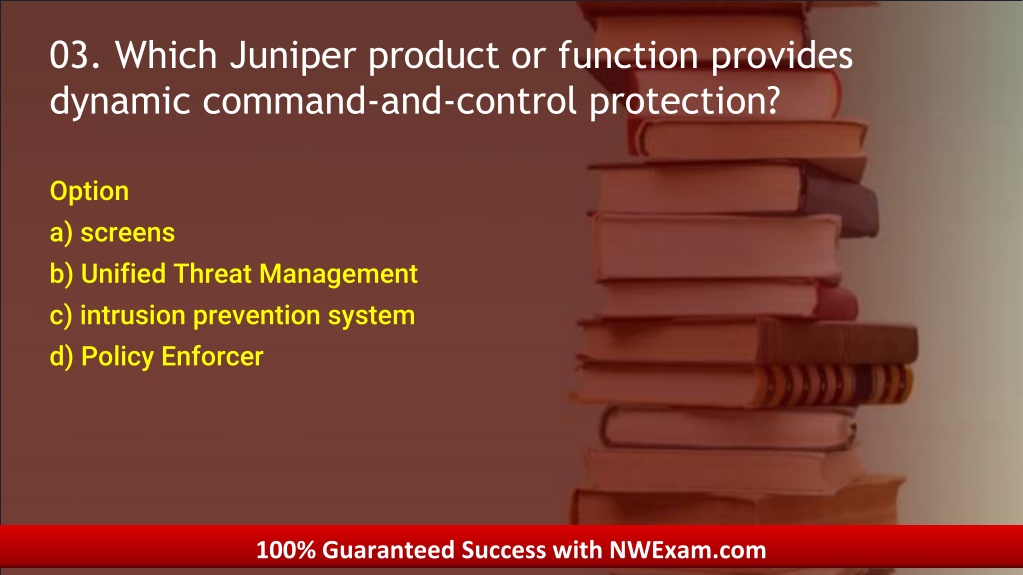 03. Which Juniper product or function provides dynamic command-and-control protection?

Option
a) screens
b) Unified Threat Management
c) intrusion prevention system
d) Policy Enforcer

100% Guaranteed Success with NWExam.com